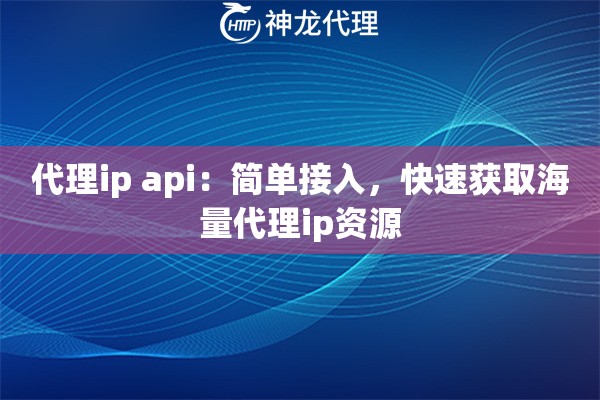 HTTP 神龙代理

代理ip api：简单接入，快速获取海量代理ip资源